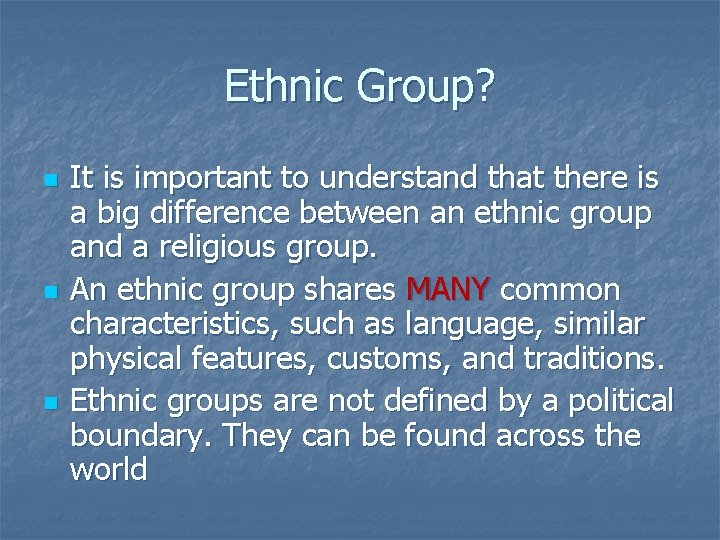 Ethnic Group?

- It is important to understand that there is a big difference between an ethnic group and a religious group.
- An ethnic group shares MANY common characteristics, such as language, similar physical features, customs, and traditions.
- Ethnic groups are not defined by a political boundary. They can be found across the world